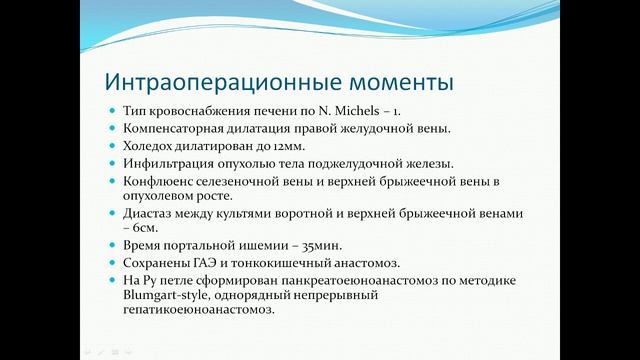 Интраоперационные моменты

- Тип кровоснабжения печени по N. Michels – 1.
- Компенсаторная дилатация правой желудочной вены.
- Холедох дилатирован до 12мм.
- Инфильтрация опухолью тела поджелудочной железы.
- Конфлюенс селезеночной вены и верхней брыжеечной вены в опухолевом росте.
- Диастаз между культями воротной и верхней брыжеечной венами – 6см.
- Время портальной ишемии – 35мин.
- Сохранены ГАЭ и тонкокишечный анастомоз.
- На Ру петле сформирован панкреатоеюноанастомоз по методике Blumgart-style, однорядный непрерывный гепатикоеюноанастомоз.